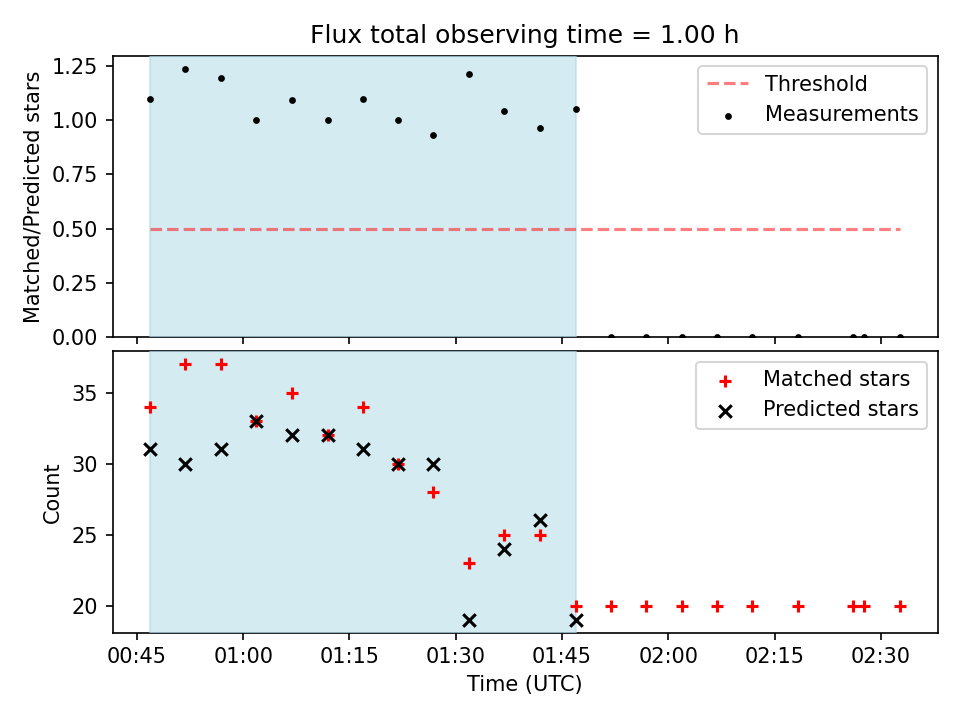 Flux total observing time = 1.00 h

Matched/Predicted stars

1.25
1.00
0.75
0.50
0.25
0.00

Threshold
Measurements

Count

35
30
25
20

Matched stars
Predicted stars

00:45
01:00
01:15
01:30
01:45
02:00
02:15
02:30

Time (UTC)